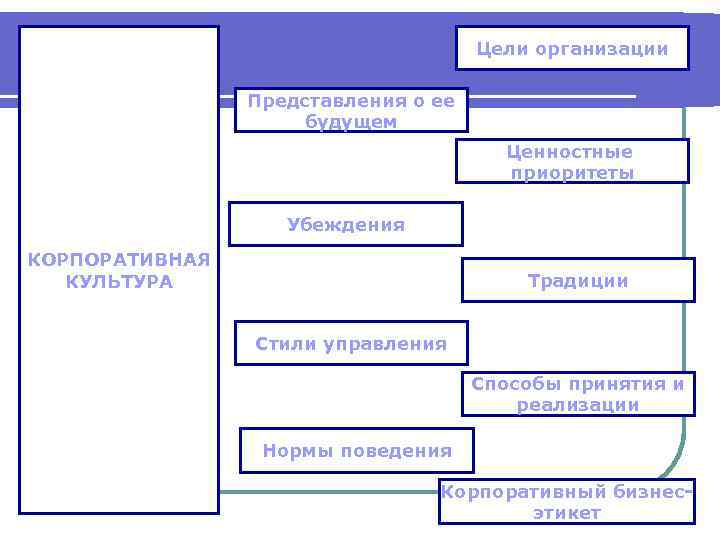 КОРПОРАТИВНАЯ КУЛЬТУРА

Цели организации

Представления о ее будущем

Ценностные приоритеты

Убеждения

Традиции

Стили управления

Способы принятия и реализации

Нормы поведения

Корпоративный бизнес-этикет